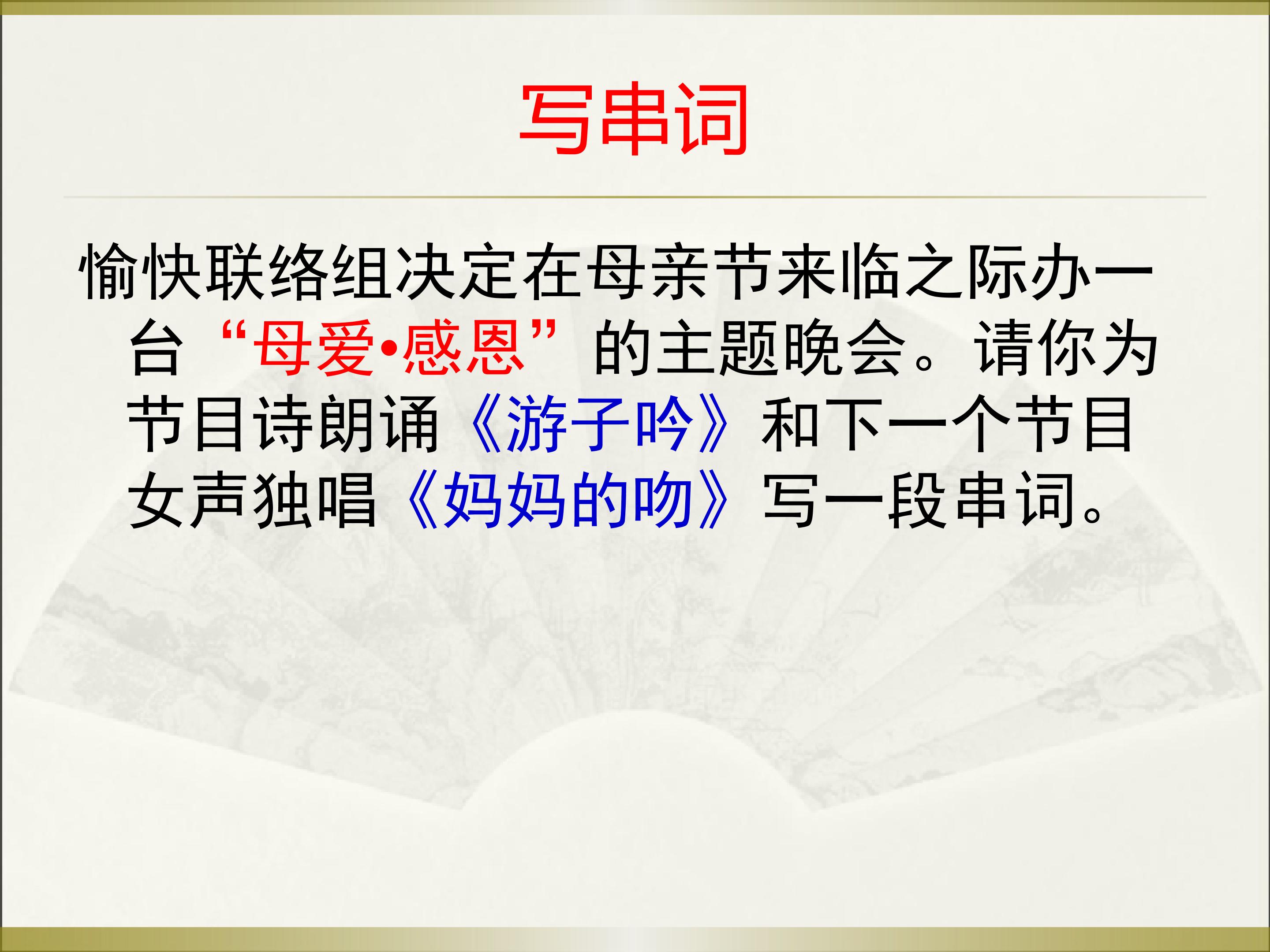 写串词

愉快联络组决定在母亲节来临之际办一台“母爱•感恩”的主题晚会。请你为节目诗朗诵《游子吟》和下一个节目女声独唱《妈妈的吻》写一段串词。